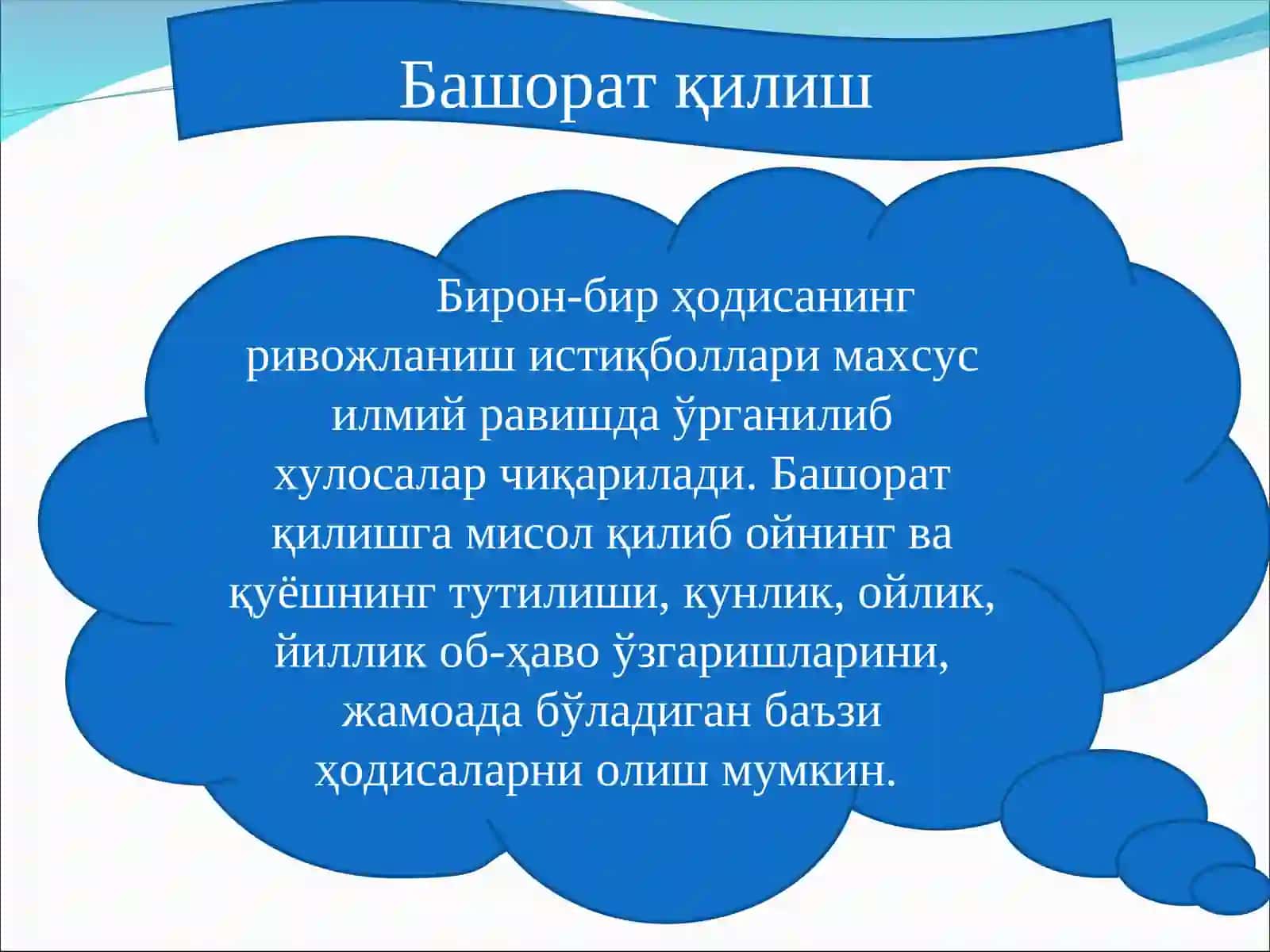 Башорат қилиш

Бирон-бир ҳодисанинг ривожланиш истиқболлари махсус илмий равишда ўрганилиб хулосалар чиқарилади. Башорат қилишга мисол қилиб ойнинг ва қуёшнинг тутилиши, кунлик, ойлик, йиллик об-ҳаво ўзгаришларини, жамоада бўладиган баъзи ҳодисаларни олиш мумкин.